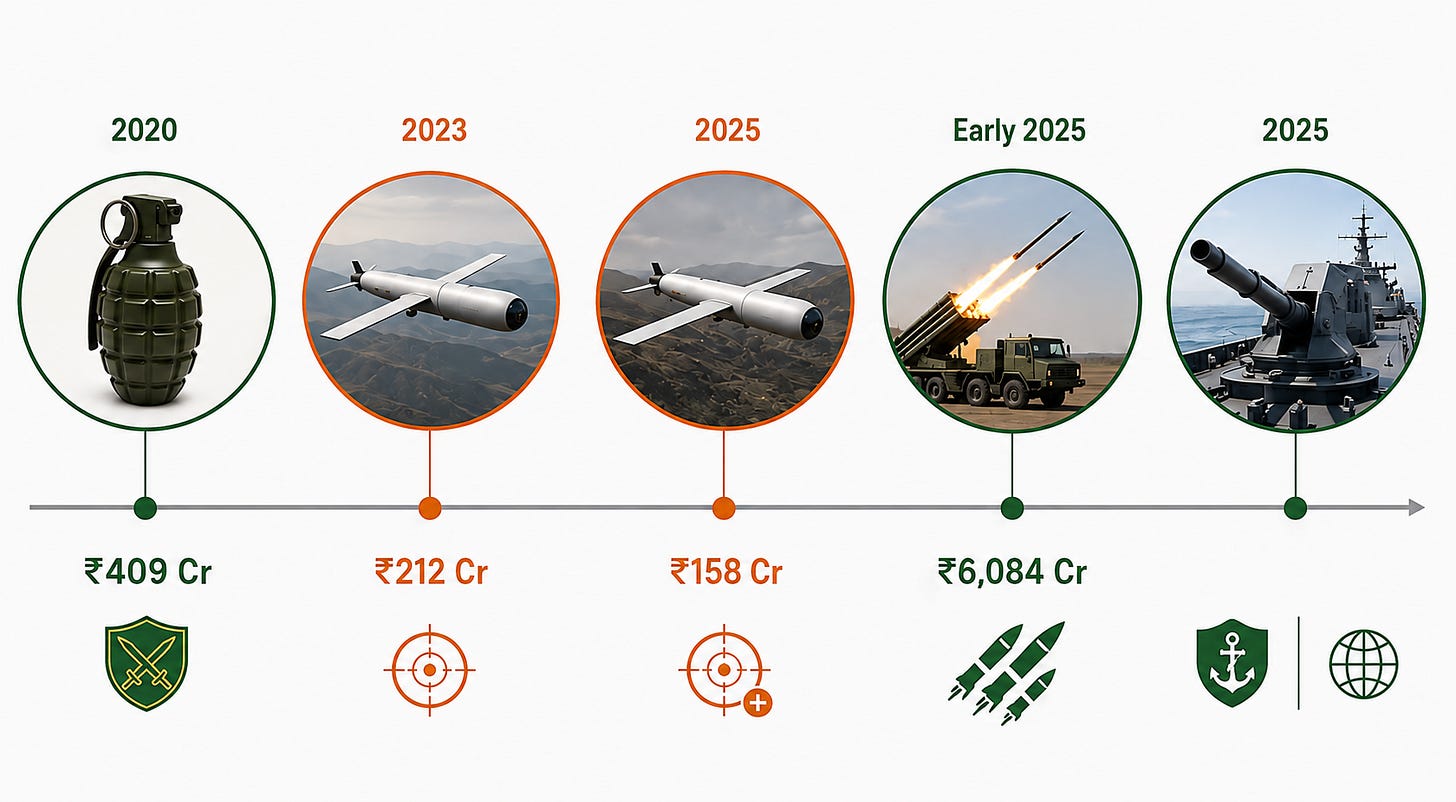 2020

2023

2025

Early 2025

2025

₹409 Cr

₹212 Cr

₹158 Cr

₹6,084 Cr